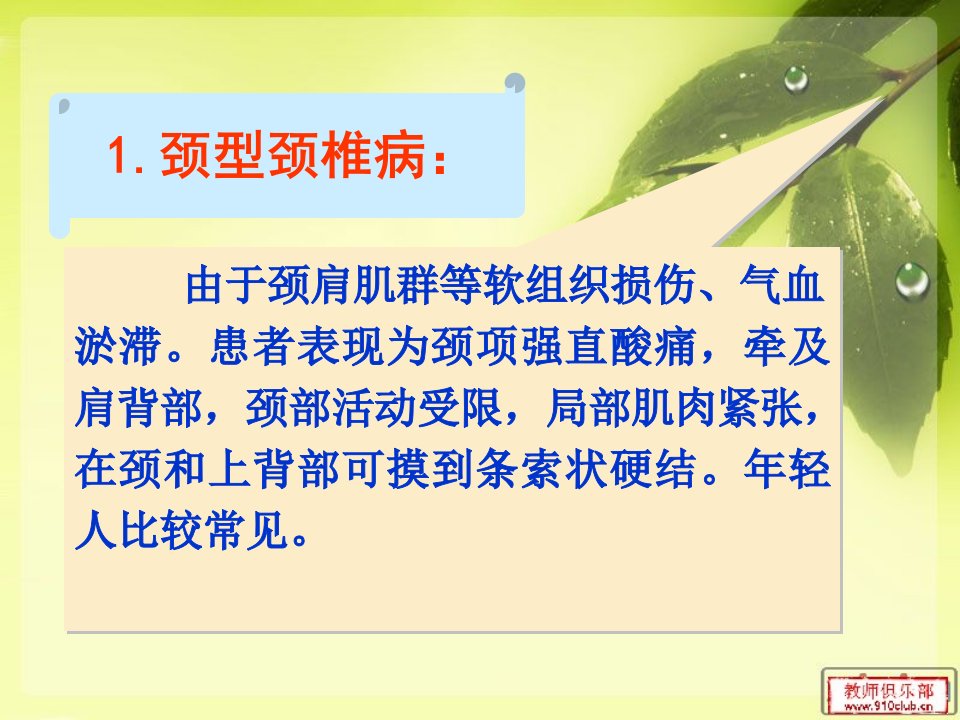 1. 颈型颈椎病：

由于颈肩肌群等软组织损伤、气血淤滞。患者表现为颈项强直酸痛，牵及肩背部，颈部活动受限，局部肌肉紧张，在颈和上背部可摸到条索状硬结。年轻人比较常见。

教师俱乐部
www.910club.cn